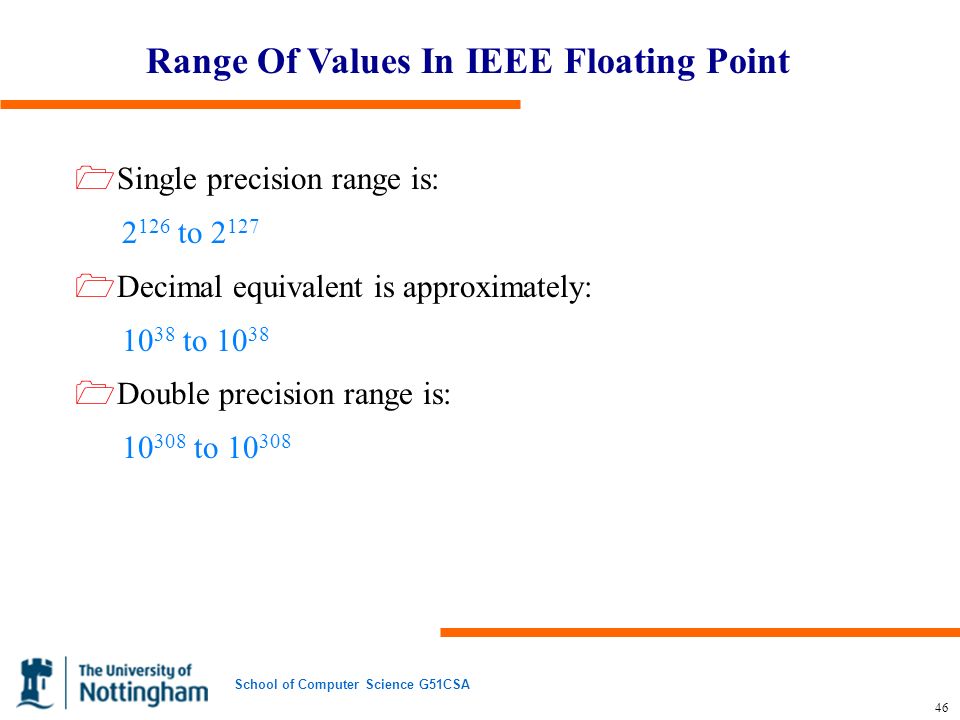 Range Of Values In IEEE Floating Point

Single precision range is:
$2^{126}$ to $2^{127}$

Decimal equivalent is approximately:
$10^{38}$ to $10^{38}$

Double precision range is:
$10^{308}$ to $10^{308}$

The University of Nottingham

School of Computer Science G51CSA

46